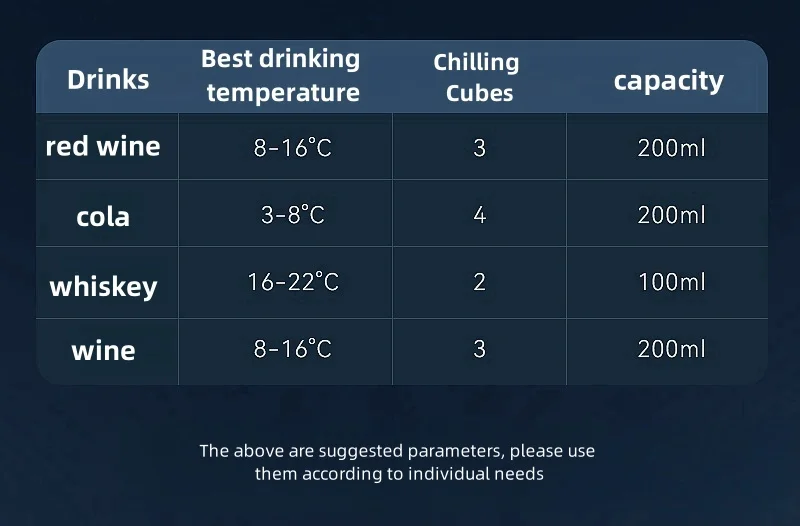 | Drinks | Best drinking temperature | Chilling Cubes | capacity |
|---|---|---|---|
| red wine | 8-16°C | 3 | 200ml |
| cola | 3-8°C | 4 | 200ml |
| whiskey | 16-22°C | 2 | 100ml |
| wine | 8-16°C | 3 | 200ml |

The above are suggested parameters, please use them according to individual needs